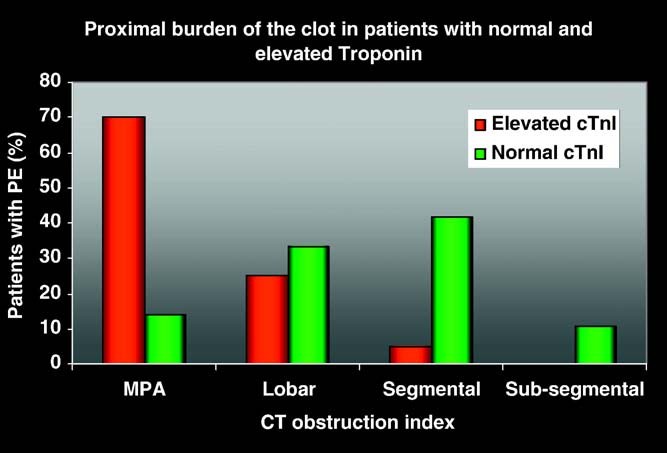 Proximal burden of the clot in patients with normal and elevated Troponin

Patients with PE (%)

80
70
60
50
40
30
20
10
0

Elevated cTnI
Normal cTnI

MPA
Lobar
Segmental
Sub-segmental

CT obstruction index